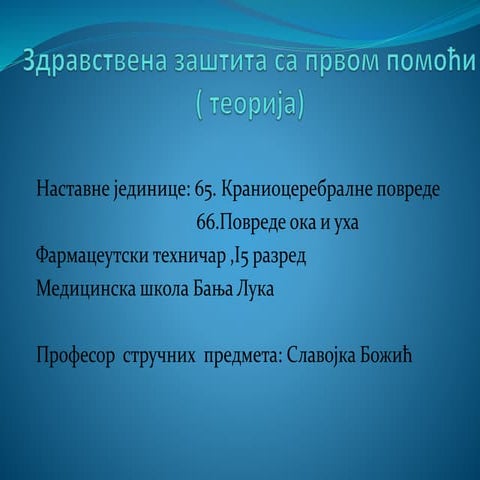 Здравствена заштита са првом помоћи
( теорија)

Наставне јединице: 65. Краниоцеребралне повреде
66.Повреде ока и уха
Фармацеутски техничар ,I5 разред
Медицинска школа Бања Лука

Професор стручних предмета: Славојка Божић